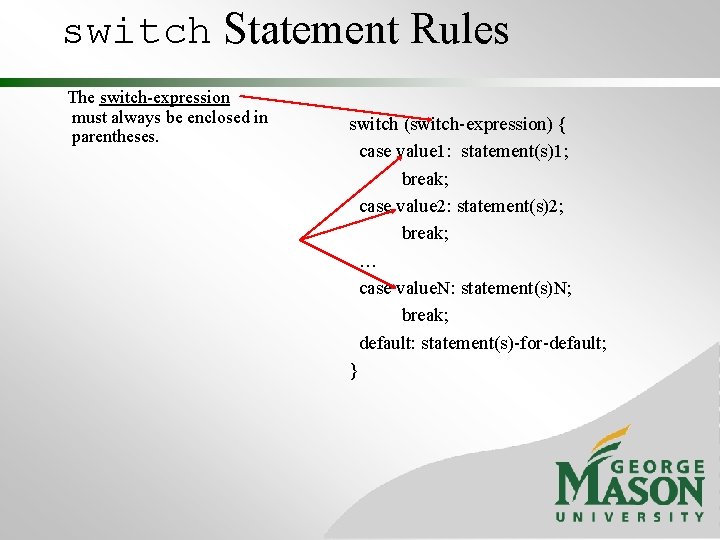 switch Statement Rules

The switch-expression must always be enclosed in parentheses.

switch (switch-expression) {
case value1: statement(s)1;
break;
case value2: statement(s)2;
break;
…
case valueN: statement(s)N;
break;
default: statement(s)-for-default;
}

GEORGE MASON UNIVERSITY